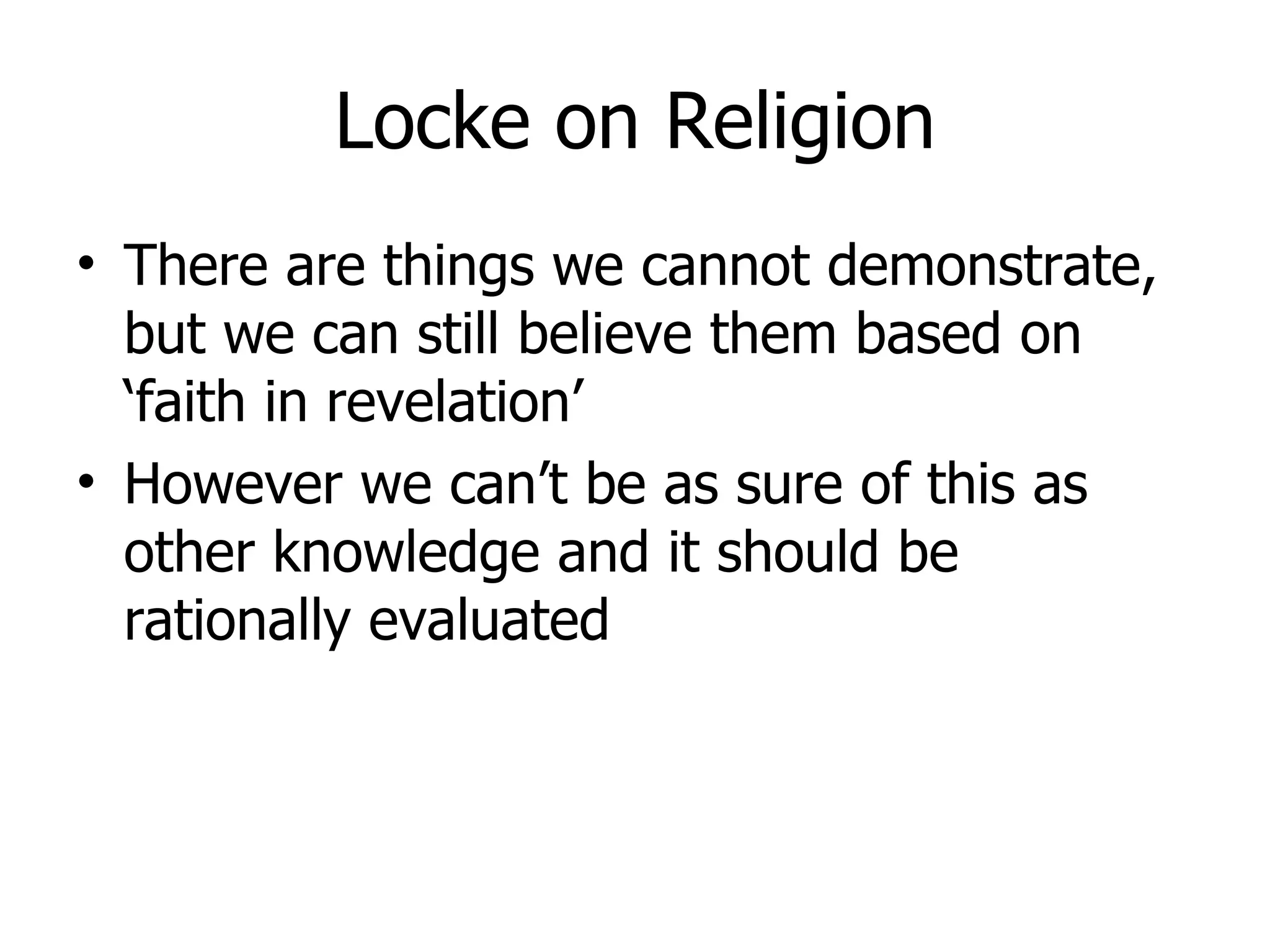 Locke on Religion

• There are things we cannot demonstrate, but we can still believe them based on ‘faith in revelation’

• However we can’t be as sure of this as other knowledge and it should be rationally evaluated